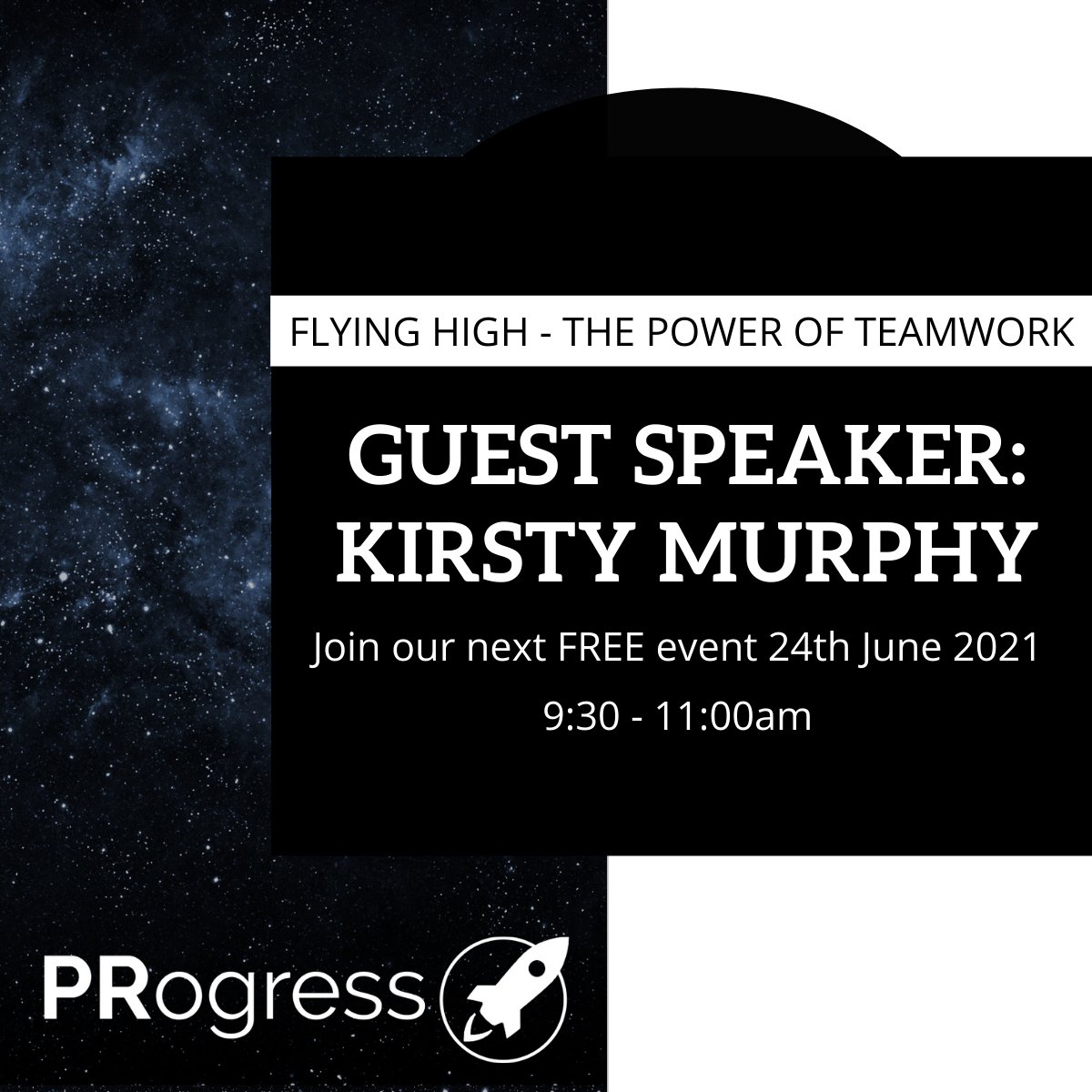 FLYING HIGH - THE POWER OF TEAMWORK

GUEST SPEAKER: KIRSTY MURPHY

Join our next FREE event 24th June 2021

9:30 - 11:00am

PRogress